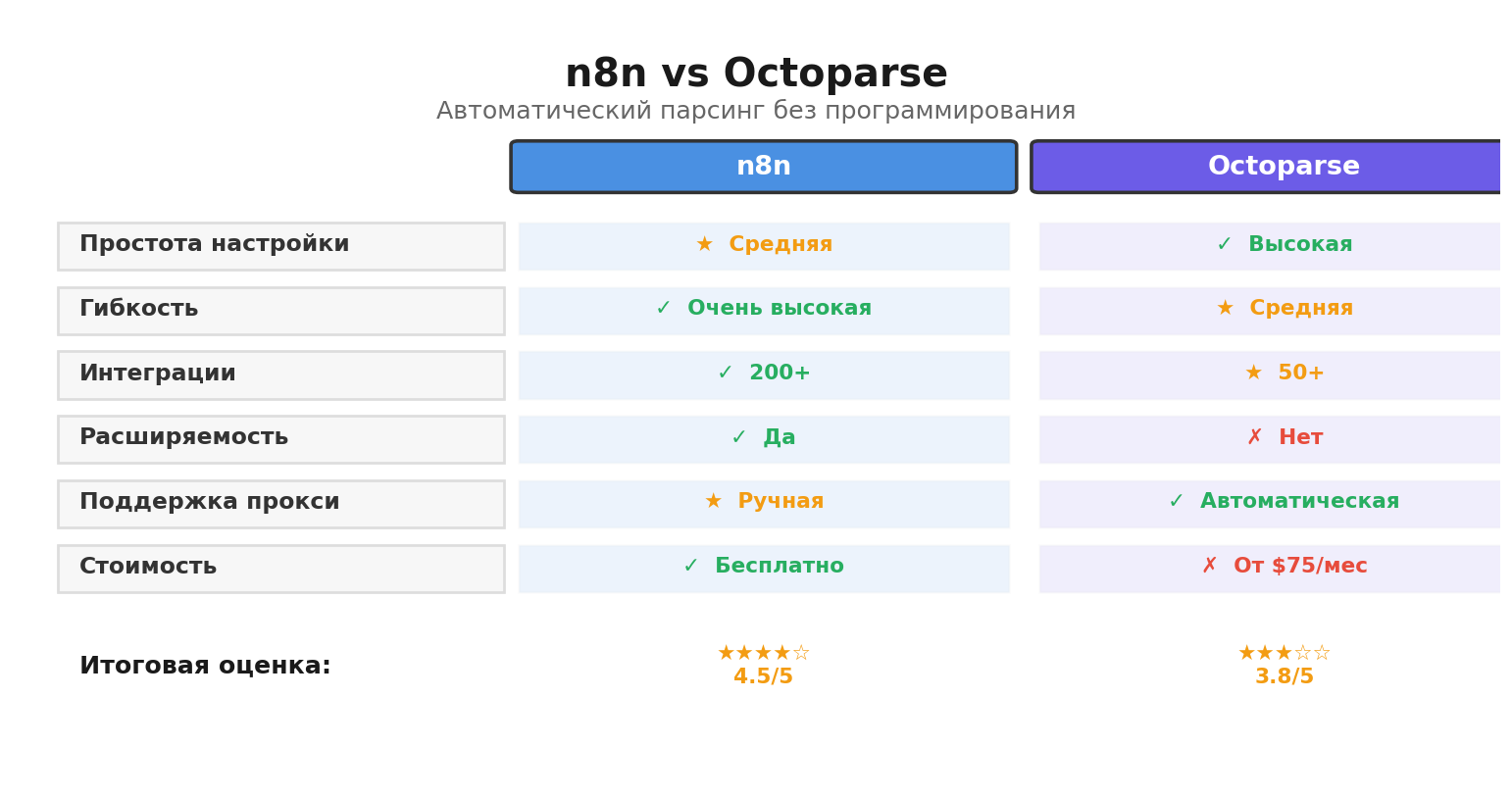 n8n vs Octoparse

Автоматический парсинг без программирования

| | n8n | Octoparse |
|---|---|---|
| Простота настройки | ★ Средняя | ✓ Высокая |
| Гибкость | ✓ Очень высокая | ★ Средняя |
| Интеграции | ✓ 200+ | ★ 50+ |
| Расширяемость | ✓ Да | ✗ Нет |
| Поддержка прокси | ★ Ручная | ✓ Автоматическая |
| Стоимость | ✓ Бесплатно | ✗ От $75/мес |
| Итоговая оценка: | ★★★★☆ 4.5/5 | ★★★☆☆ 3.8/5 |